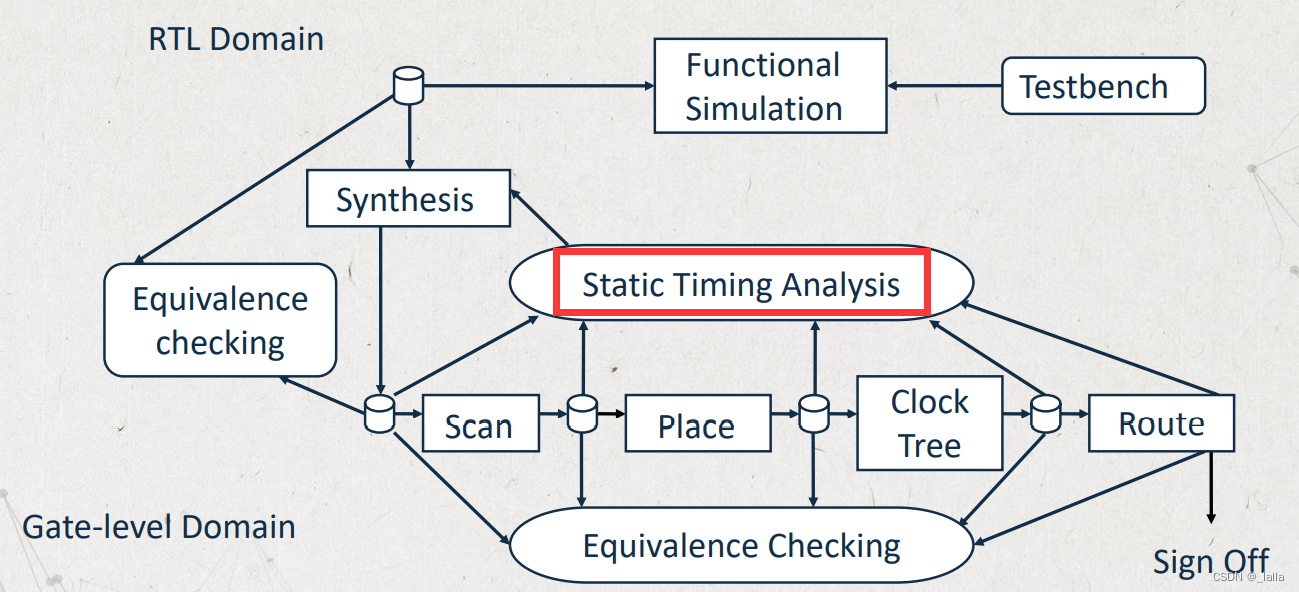 RTL Domain

Functional Simulation

Testbench

Synthesis

Static Timing Analysis

Equivalence checking

Scan

Place

Clock Tree

Route

Gate-level Domain

Equivalence Checking

Sign Off

CSDN @_lalla